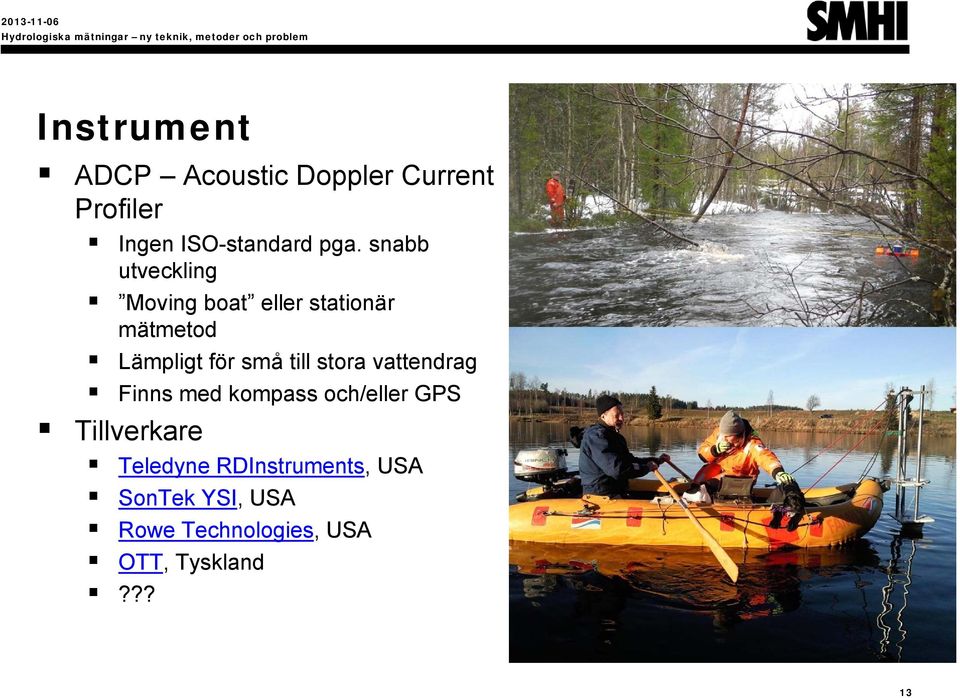 2013-11-06
Hydrologiska mätningar – ny teknik, metoder och problem

SMHI

Instrument

▪ ADCP – Acoustic Doppler Current Profiler
▪ Ingen ISO-standard pga. snabb utveckling
▪ ”Moving boat” eller stationär mätmetod
▪ Lämpligt för små till stora vattendrag
▪ Finns med kompass och/eller GPS
▪ Tillverkare
▪ Teledyne RDInstruments, USA
▪ SonTek YSI, USA
▪ Rowe Technologies, USA
▪ OTT, Tyskland
▪ ???

13